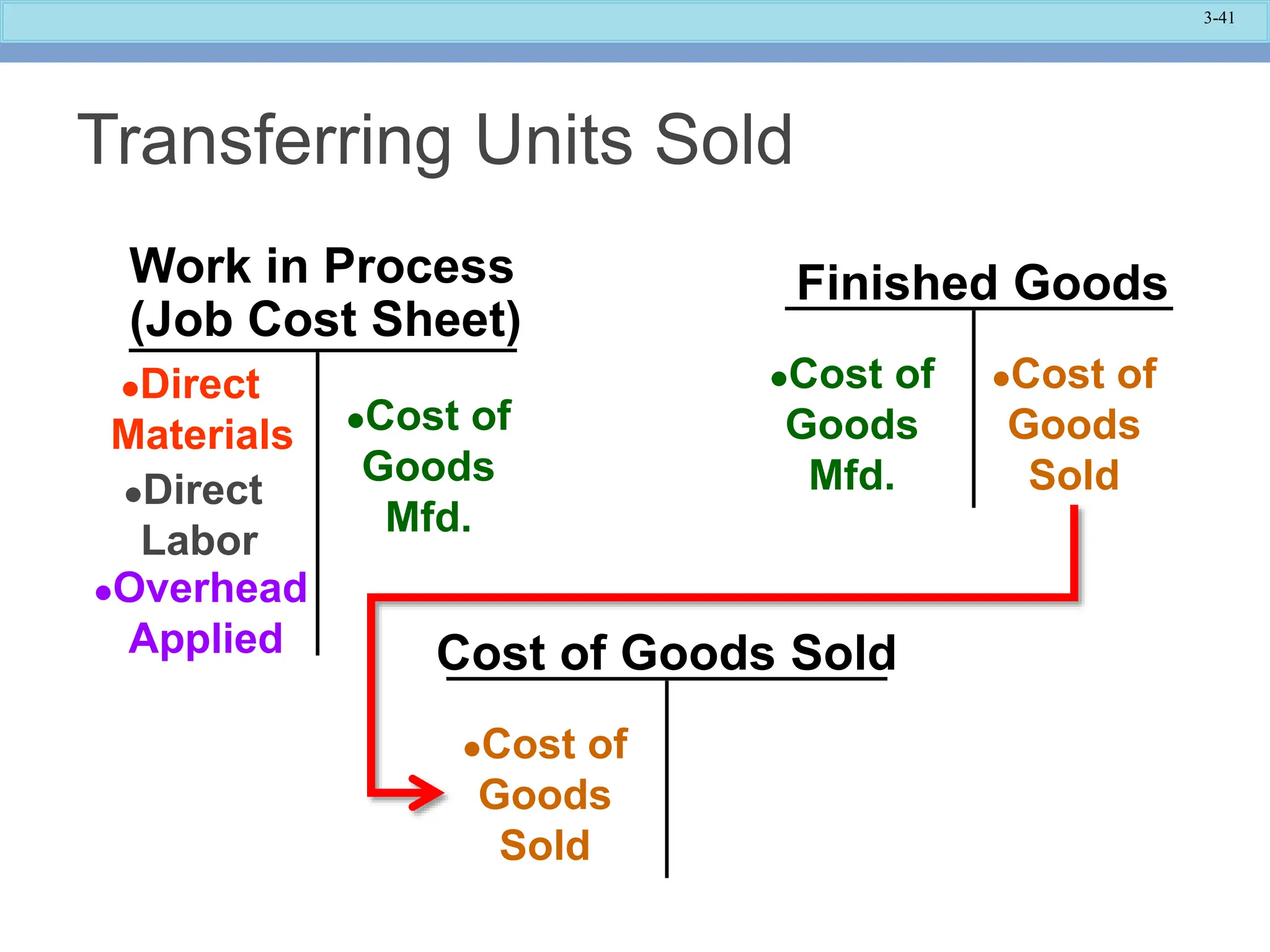 3-41

Transferring Units Sold

Work in Process (Job Cost Sheet)

•Direct Materials
•Direct Labor
•Overhead Applied

•Cost of Goods Mfd.

Finished Goods

•Cost of Goods Mfd.

•Cost of Goods Sold

Cost of Goods Sold

•Cost of Goods Sold